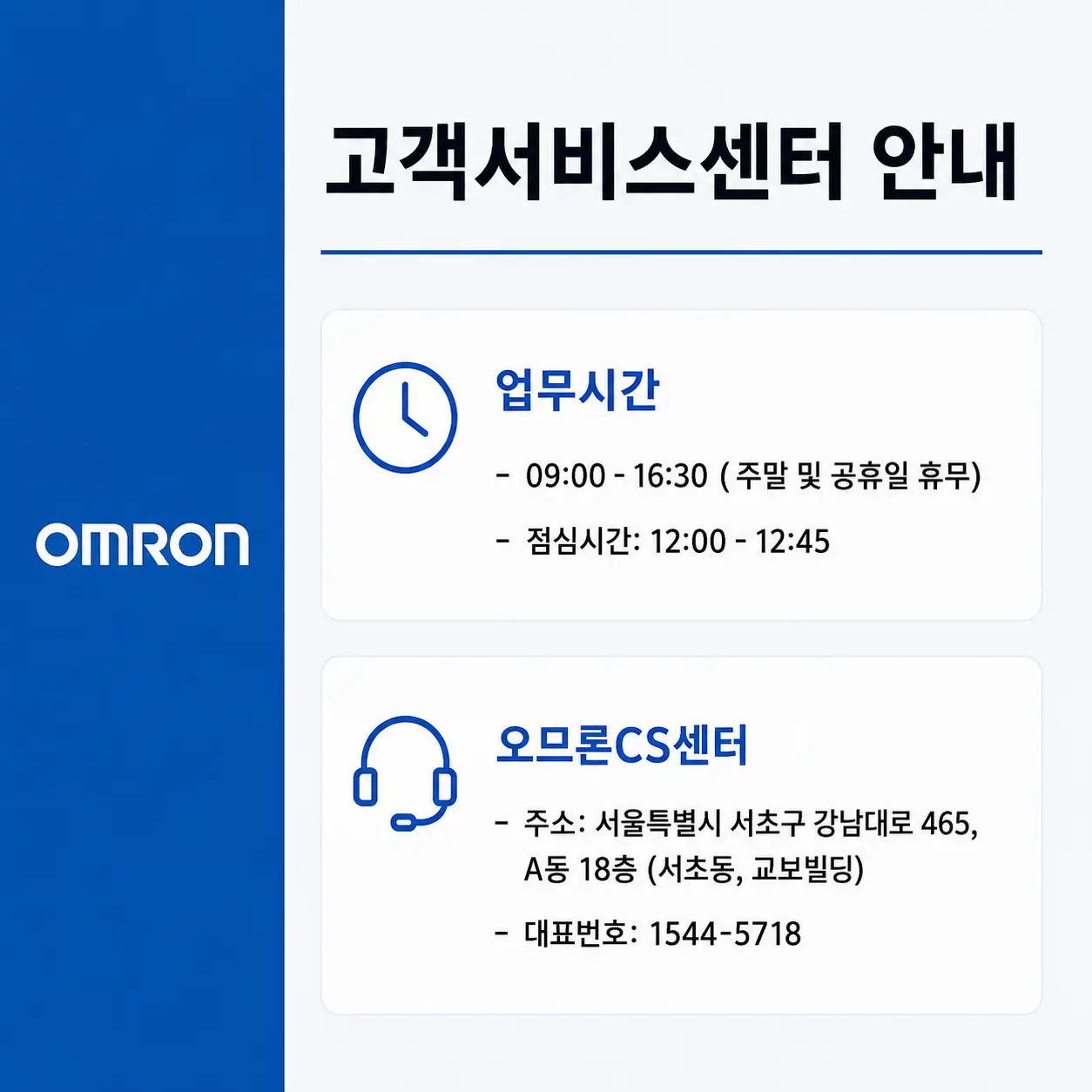 OMRON

고객서비스센터 안내

업무시간

- 09:00 - 16:30 ( 주말 및 공휴일 휴무)

- 점심시간: 12:00 - 12:45

오므론CS센터

- 주소: 서울특별시 서초구 강남대로 465, A동 18층 (서초동, 교보빌딩)

- 대표번호: 1544-5718